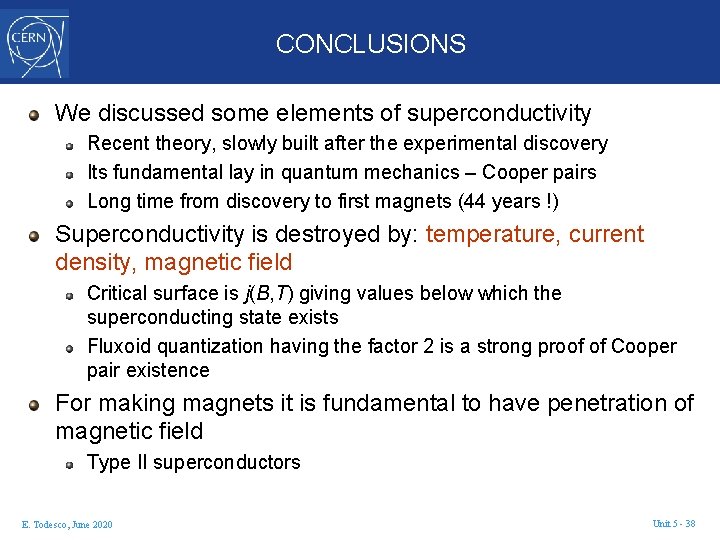 CERN

CONCLUSIONS

We discussed some elements of superconductivity

Recent theory, slowly built after the experimental discovery

Its fundamental lay in quantum mechanics – Cooper pairs

Long time from discovery to first magnets (44 years !)

Superconductivity is destroyed by: temperature, current density, magnetic field

Critical surface is $j(B,T)$ giving values below which the superconducting state exists

Fluxoid quantization having the factor 2 is a strong proof of Cooper pair existence

For making magnets it is fundamental to have penetration of magnetic field

Type II superconductors

E. Todesco, June 2020

Unit 5 - 38